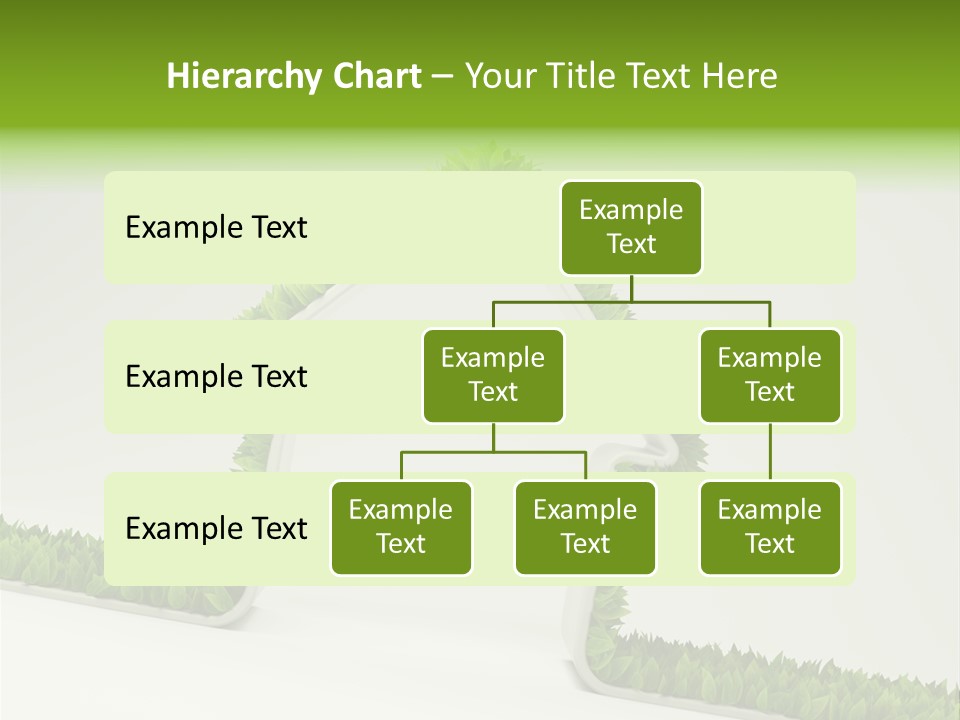 Hierarchy Chart – Your Title Text Here

Example Text

Example Text

Example Text

Example Text

Example Text

Example Text

Example Text

Example Text

Example Text